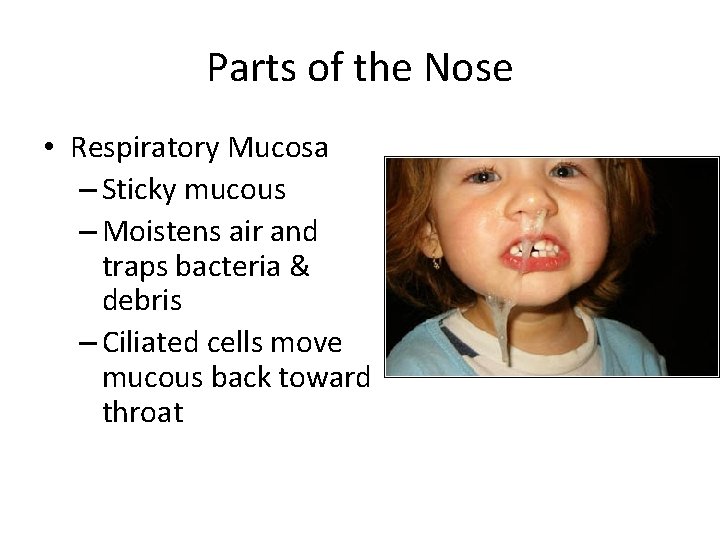 Parts of the Nose

• Respiratory Mucosa
– Sticky mucous
– Moistens air and traps bacteria & debris
– Ciliated cells move mucous back toward throat